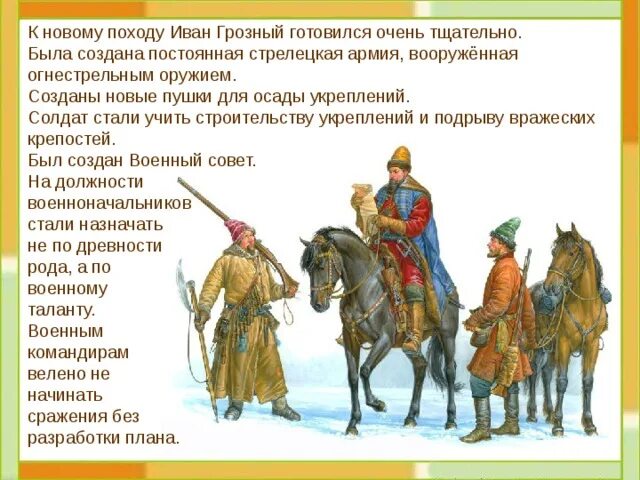 К новому походу Иван Грозный готовился очень тщательно.
Была создана постоянная стрелецкая армия, вооружённая огнестрельным оружием.
Созданы новые пушки для осады укреплений.
Солдат стали учить строительству укреплений и подрыву вражеских крепостей.
Был создан Военный совет.
На должности военноначальников стали назначать не по древности рода, а по военному таланту.
Военным командирам велено не начинать сражения без разработки плана.